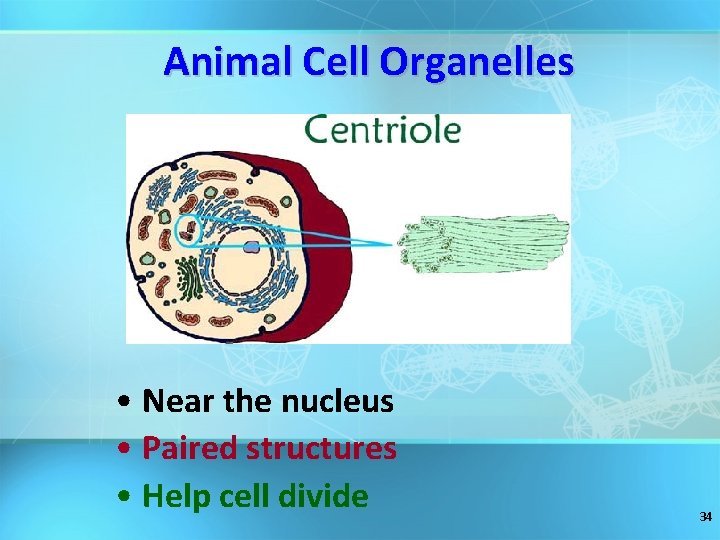 Animal Cell Organelles

Centriole

• Near the nucleus
• Paired structures
• Help cell divide

34